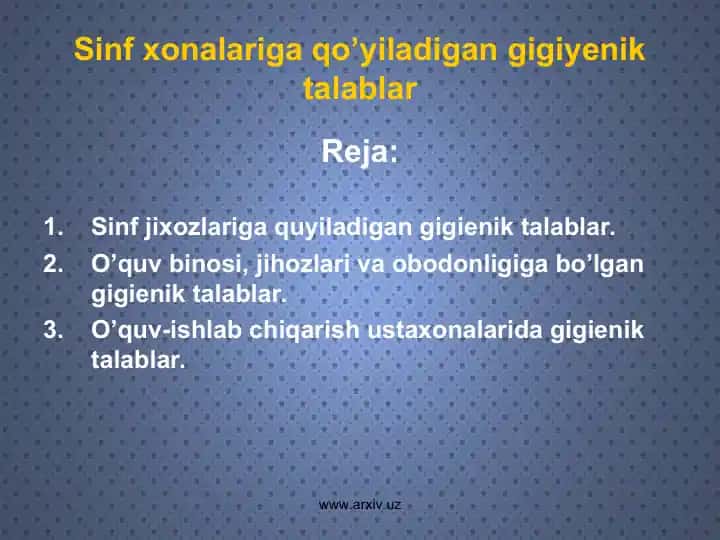 Sinf xonalariga qo’yiladigan gigiyenik talablar

Reja:

1. Sinf jixozlariga quyiladigan gigienik talablar.
2. O’quv binosi, jihozlari va obodonligiga bo’lgan gigienik talablar.
3. O’quv-ishlab chiqarish ustaxonalarida gigienik talablar.

www.arxiv.uz